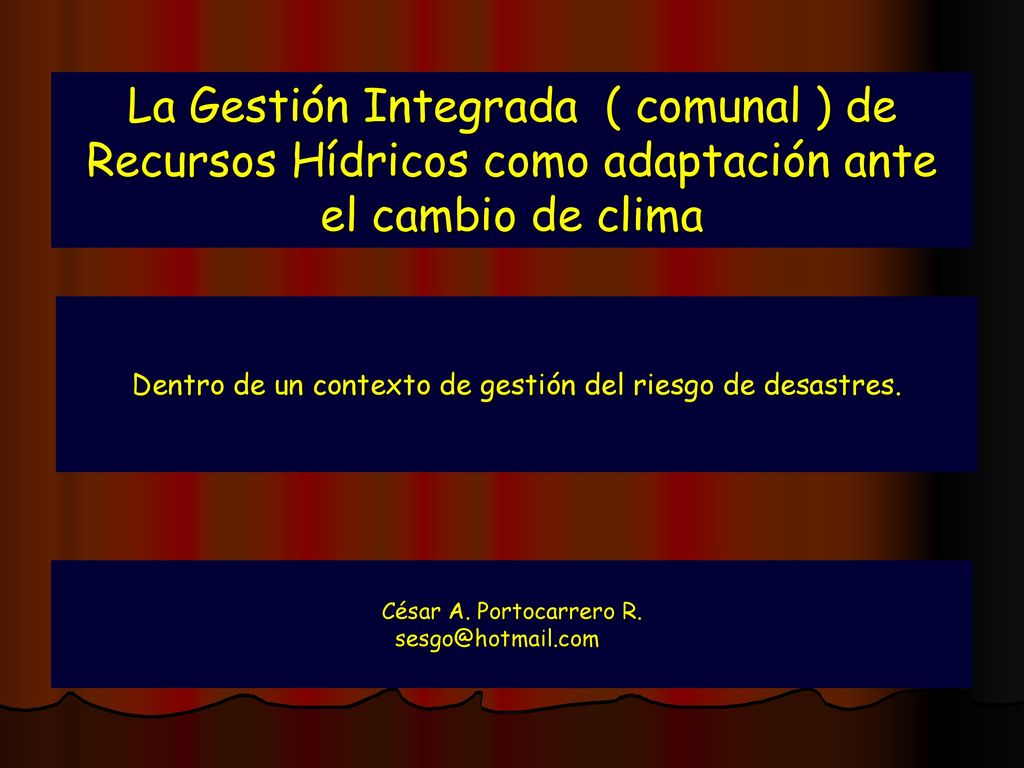 La Gestión Integrada ( comunal ) de Recursos Hídricos como adaptación ante el cambio de clima

Dentro de un contexto de gestión del riesgo de desastres.

César A. Portocarrero R.
sesgo@hotmail.com